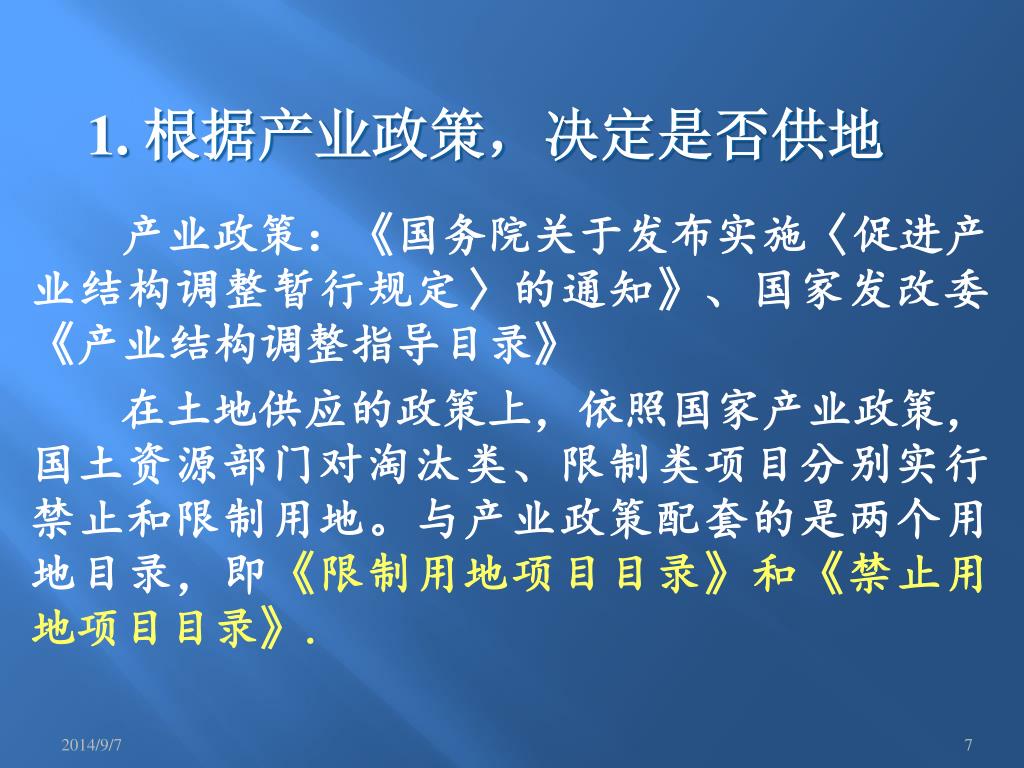 1. 根据产业政策，决定是否供地

产业政策：《国务院关于发布实施〈促进产业结构调整暂行规定〉的通知》、国家发改委《产业结构调整指导目录》

在土地供应的政策上，依照国家产业政策，国土资源部门对淘汰类、限制类项目分别实行禁止和限制用地。与产业政策配套的是两个用地目录，即《限制用地项目目录》和《禁止用地项目目录》.

2014/9/7

7